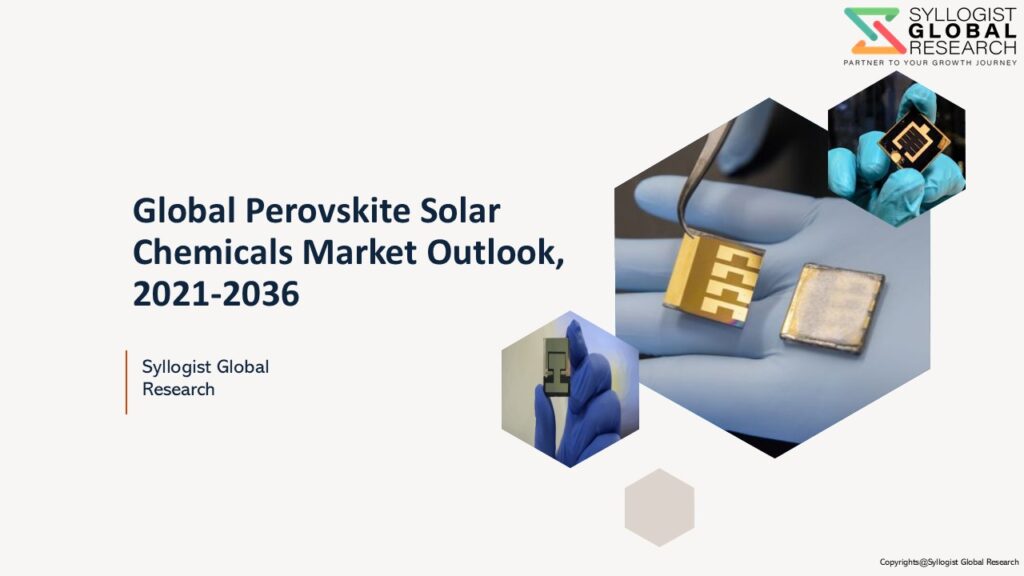 SYLLOGIST
GLOBAL
RESEARCH
PARTNER TO YOUR GROWTH JOURNEY

Global Perovskite Solar Chemicals Market Outlook, 2021-2036

Syllogist Global Research

Copyrights@Syllogist Global Research